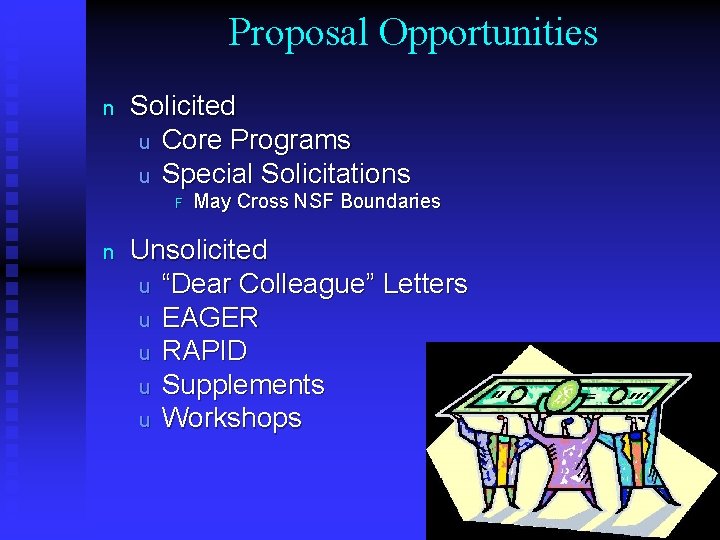 Proposal Opportunities

n Solicited
u Core Programs
u Special Solicitations
F May Cross NSF Boundaries

n Unsolicited
u “Dear Colleague” Letters
u EAGER
u RAPID
u Supplements
u Workshops